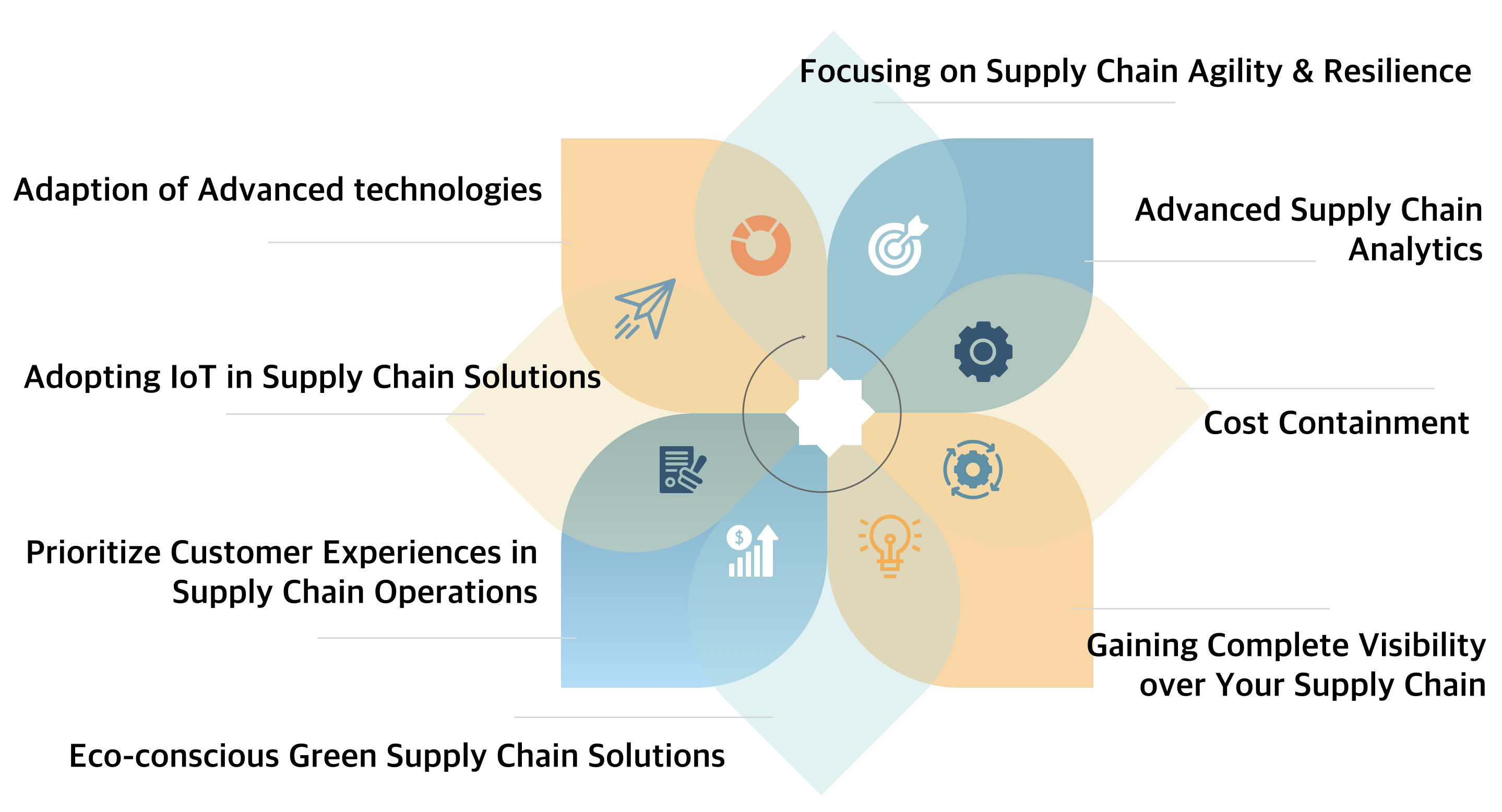 Focusing on Supply Chain Agility & Resilience

Adaption of Advanced technologies

Advanced Supply Chain Analytics

Adopting IoT in Supply Chain Solutions

Cost Containment

Prioritize Customer Experiences in Supply Chain Operations

Gaining Complete Visibility over Your Supply Chain

Eco-conscious Green Supply Chain Solutions